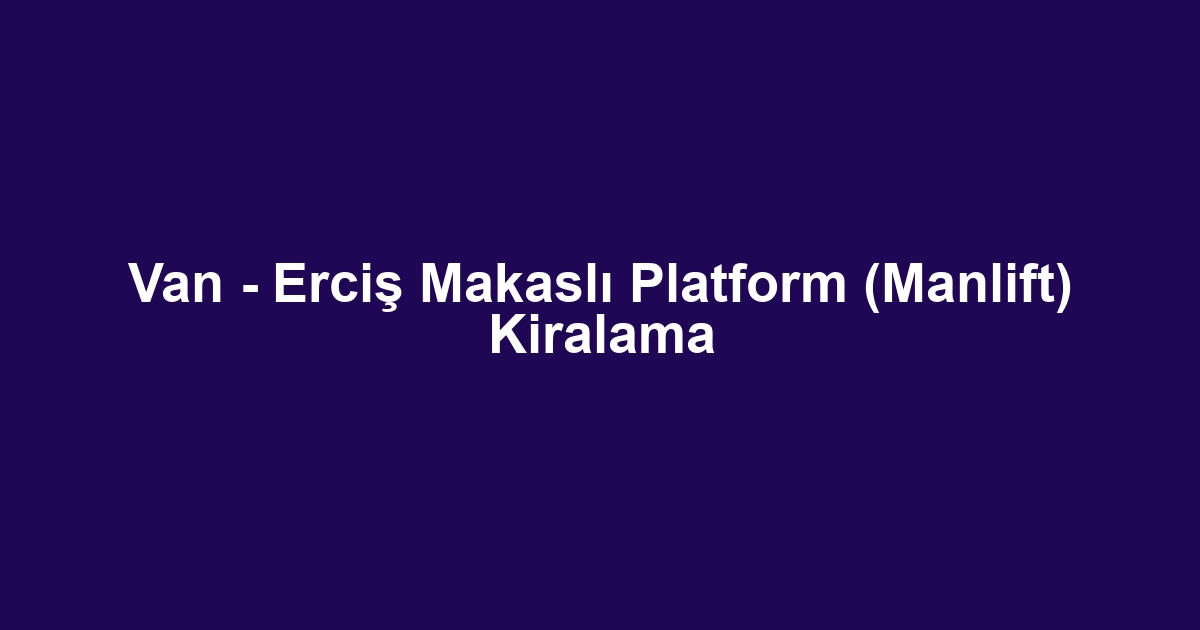 Van - Erciş Makaslı Platform (Manlift) Kiralama